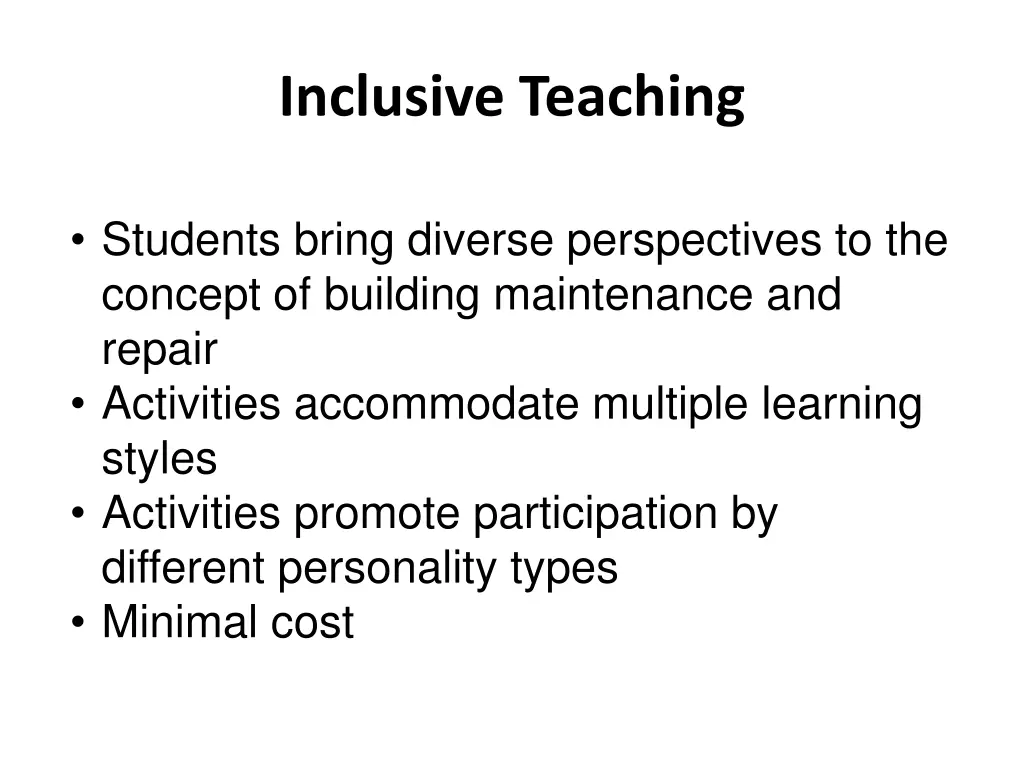 Inclusive Teaching

• Students bring diverse perspectives to the concept of building maintenance and repair
• Activities accommodate multiple learning styles
• Activities promote participation by different personality types
• Minimal cost